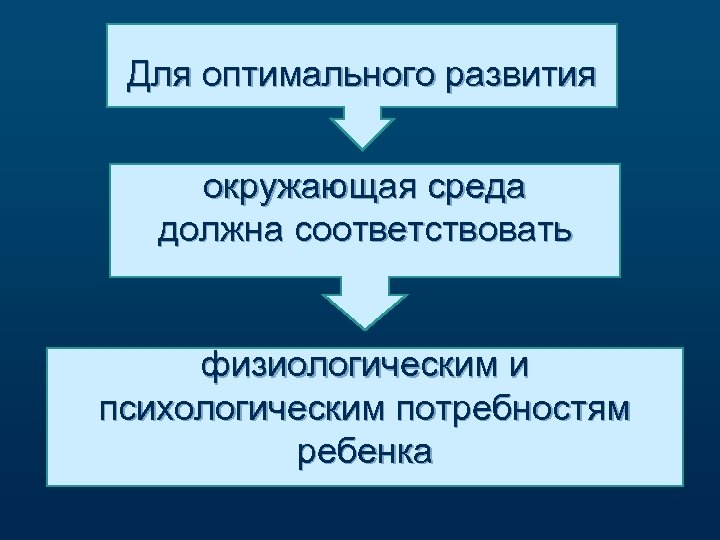 Для оптимального развития

окружающая среда должна соответствовать

физиологическим и психологическим потребностям ребенка